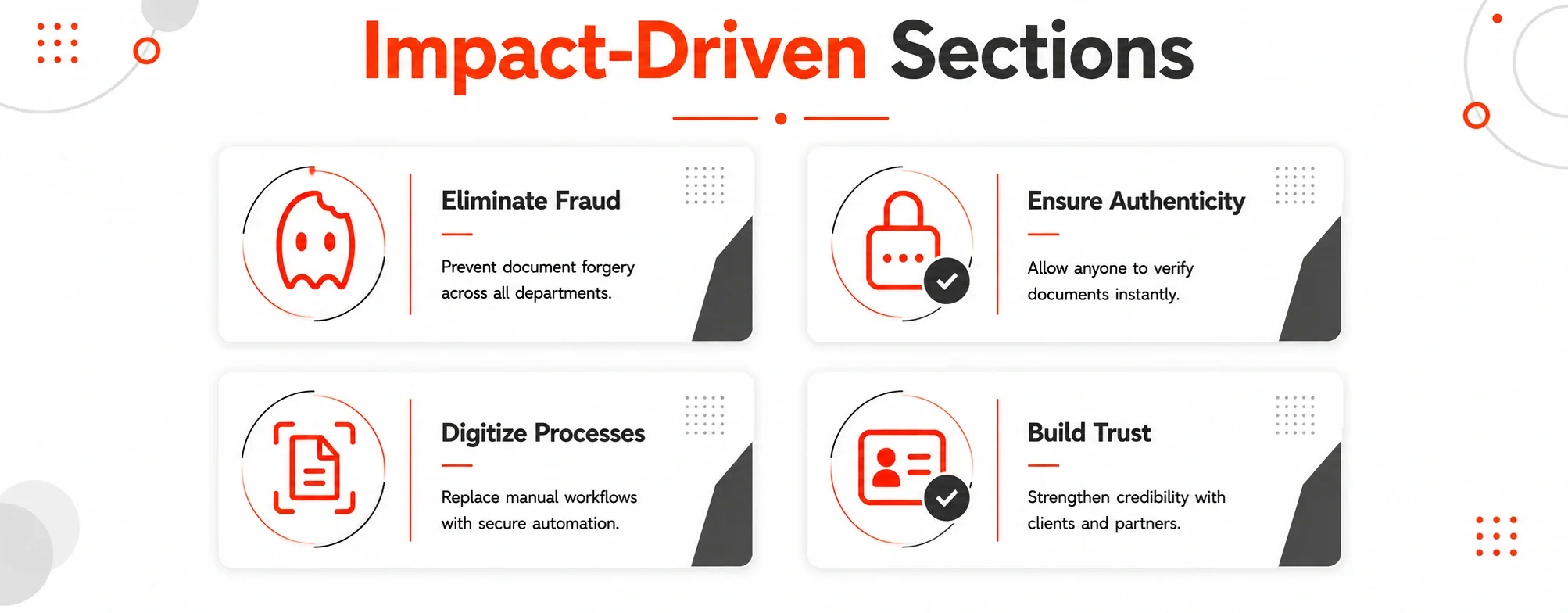 Impact-Driven Sections

Eliminate Fraud

Prevent document forgery across all departments.

Ensure Authenticity

Allow anyone to verify documents instantly.

Digitize Processes

Replace manual workflows with secure automation.

Build Trust

Strengthen credibility with clients and partners.